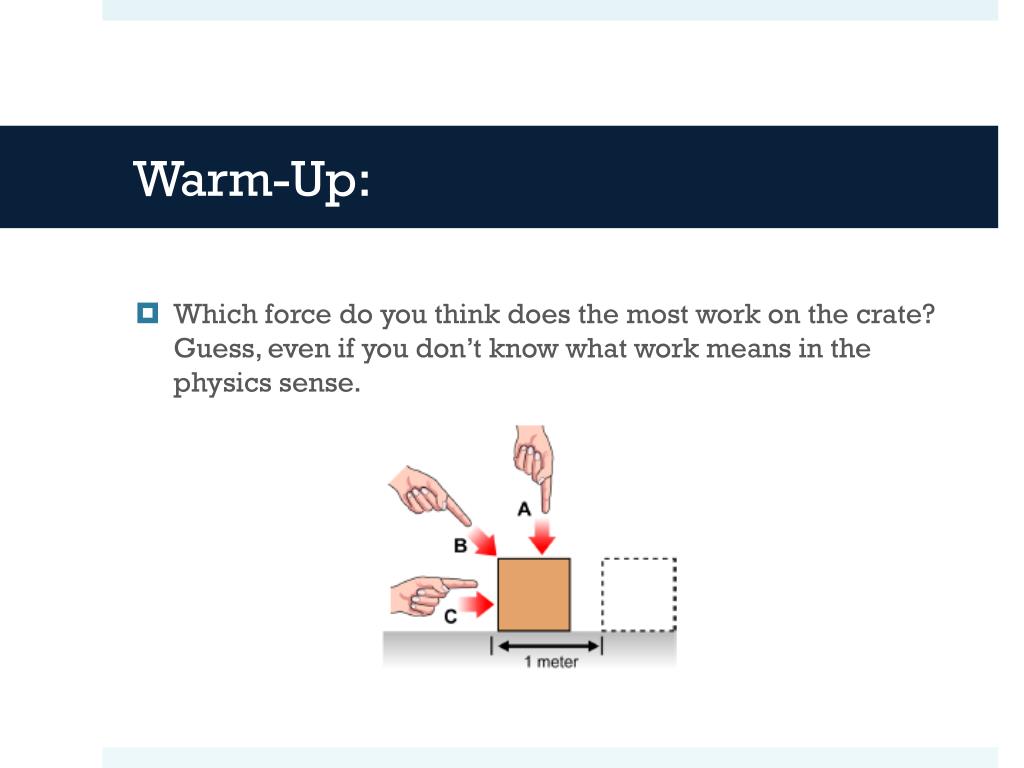 Warm-Up:

Which force do you think does the most work on the crate? Guess, even if you don't know what work means in the physics sense.

A

B

C

1 meter